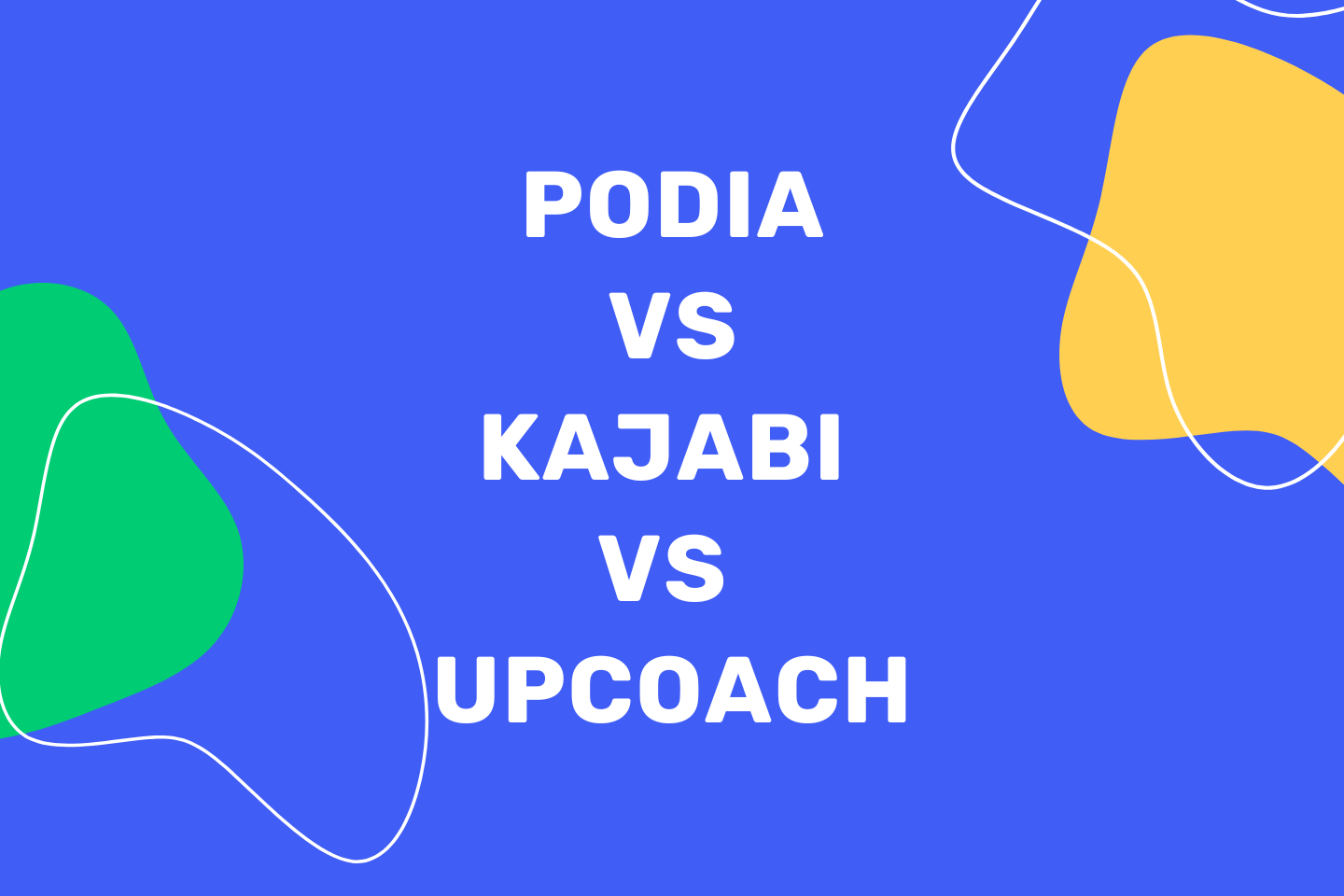 PODIA
VS
KAJABI
VS
UPCOACH